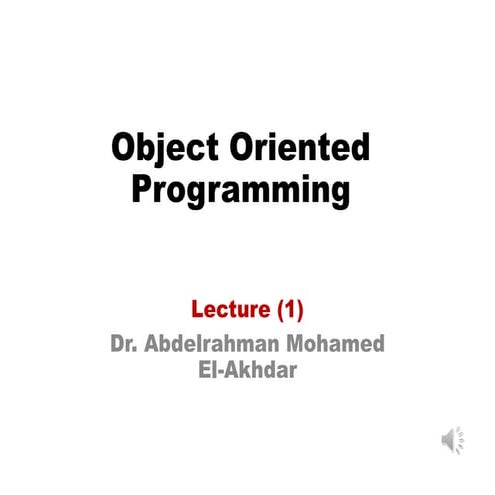 Object Oriented Programming

Lecture (1)

Dr. Abdelrahman Mohamed El-Akhdar